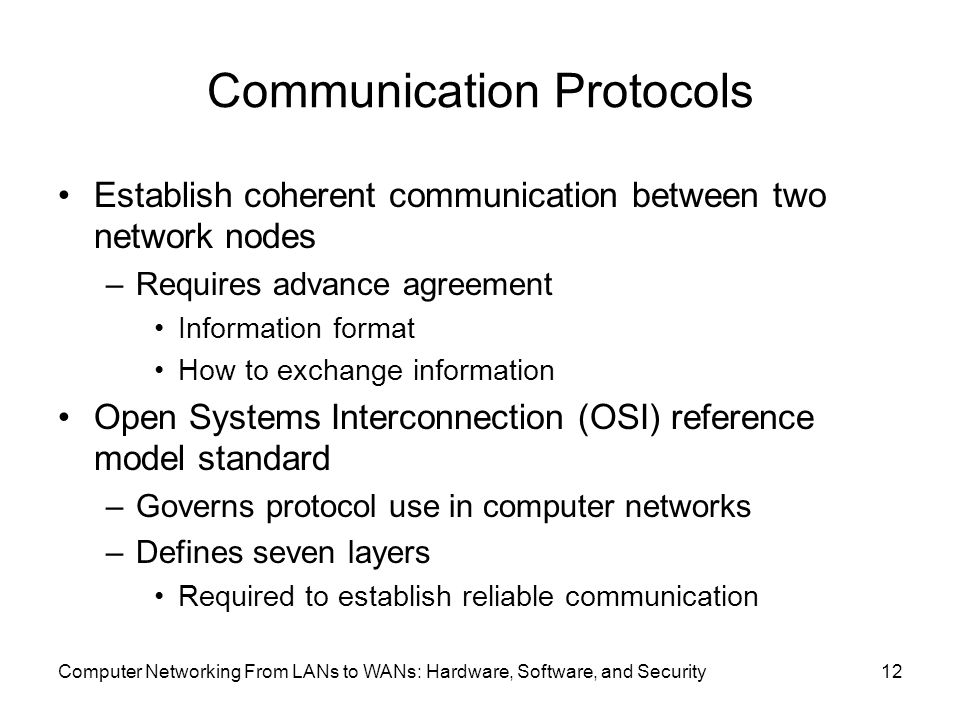 Communication Protocols

• Establish coherent communication between two network nodes
– Requires advance agreement
• Information format
• How to exchange information
• Open Systems Interconnection (OSI) reference model standard
– Governs protocol use in computer networks
– Defines seven layers
• Required to establish reliable communication

Computer Networking From LANs to WANs: Hardware, Software, and Security 12